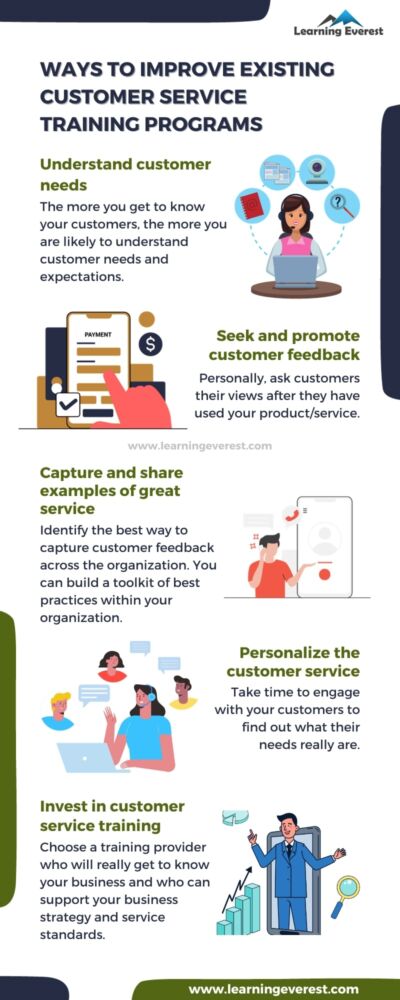 Learning Everest

WAYS TO IMPROVE EXISTING CUSTOMER SERVICE TRAINING PROGRAMS

Understand customer needs
The more you get to know your customers, the more you are likely to understand customer needs and expectations.

PAYMENT

Seek and promote customer feedback
Personally, ask customers their views after they have used your product/service.

www.learningeverest.com

Capture and share examples of great service
Identify the best way to capture customer feedback across the organization. You can build a toolkit of best practices within your organization.

Personalize the customer service
Take time to engage with your customers to find out what their needs really are.

Invest in customer service training
Choose a training provider who will really get to know your business and who can support your business strategy and service standards.

www.learningeverest.com